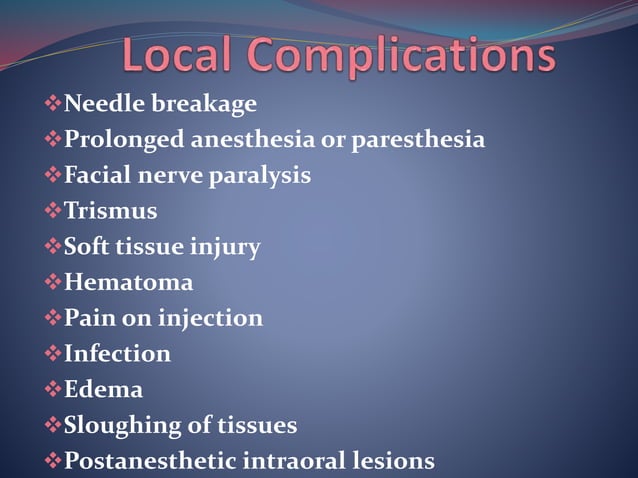 Local Complications

❖Needle breakage
❖Prolonged anesthesia or paresthesia
❖Facial nerve paralysis
❖Trismus
❖Soft tissue injury
❖Hematoma
❖Pain on injection
❖Infection
❖Edema
❖Sloughing of tissues
❖Postanesthetic intraoral lesions